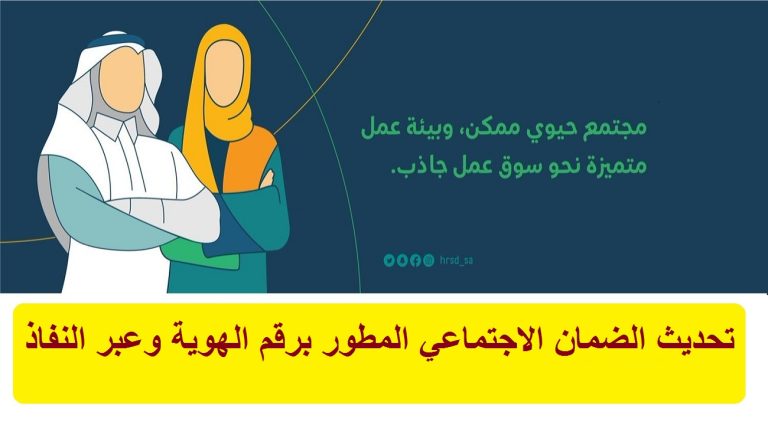 مجتمع حيوي ممكن، وبيئة عمل متميزة نحو سوق عمل جاذب.

hrsd_sa

تحديث الضمان الاجتماعي المطور برقم الهوية وعبر النفاذ